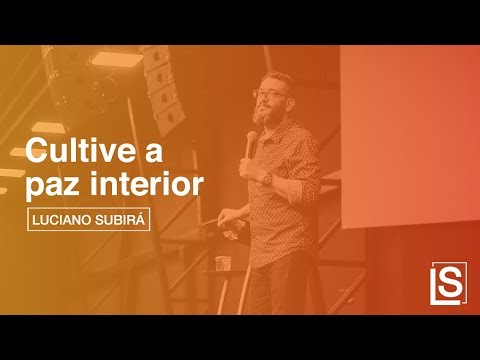 Cultive a paz interior

LUCIANO SUBIRÁ

LS